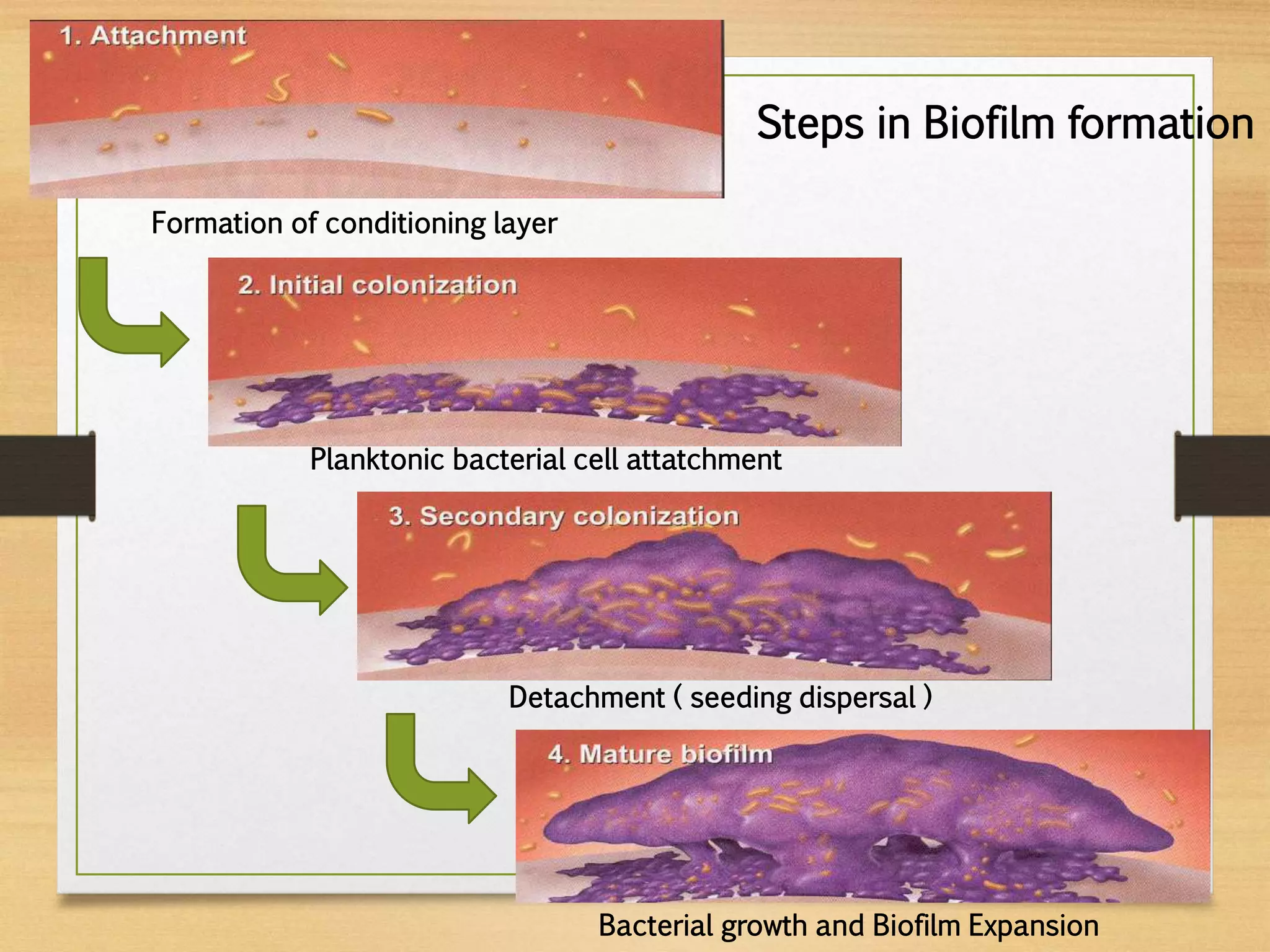 Steps in Biofilm formation

1. Attachment

Formation of conditioning layer

2. Initial colonization

Planktonic bacterial cell attatchment

3. Secondary colonization

Detachment ( seeding dispersal )

4. Mature biofilm

Bacterial growth and Biofilm Expansion